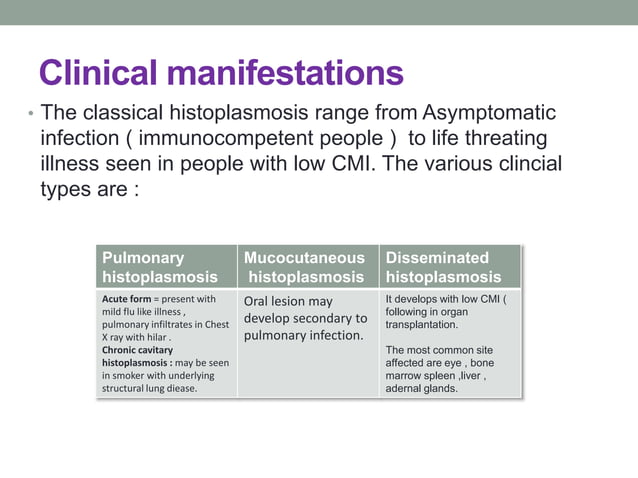 Clinical manifestations

• The classical histoplasmosis range from Asymptomatic infection ( immunocompetent people ) to life threating illness seen in people with low CMI. The various clincial types are :

| Pulmonary histoplasmosis | Mucocutaneous histoplasmosis | Disseminated histoplasmosis |
|---|---|---|
| Acute form = present with mild flu like illness , pulmonary infiltrates in Chest X ray with hilar . Chronic cavitary histoplasmosis : may be seen in smoker with underlying structural lung diease. | Oral lesion may develop secondary to pulmonary infection. | It develops with low CMI ( following in organ transplantation. The most common site affected are eye , bone marrow spleen ,liver , adernal glands. |